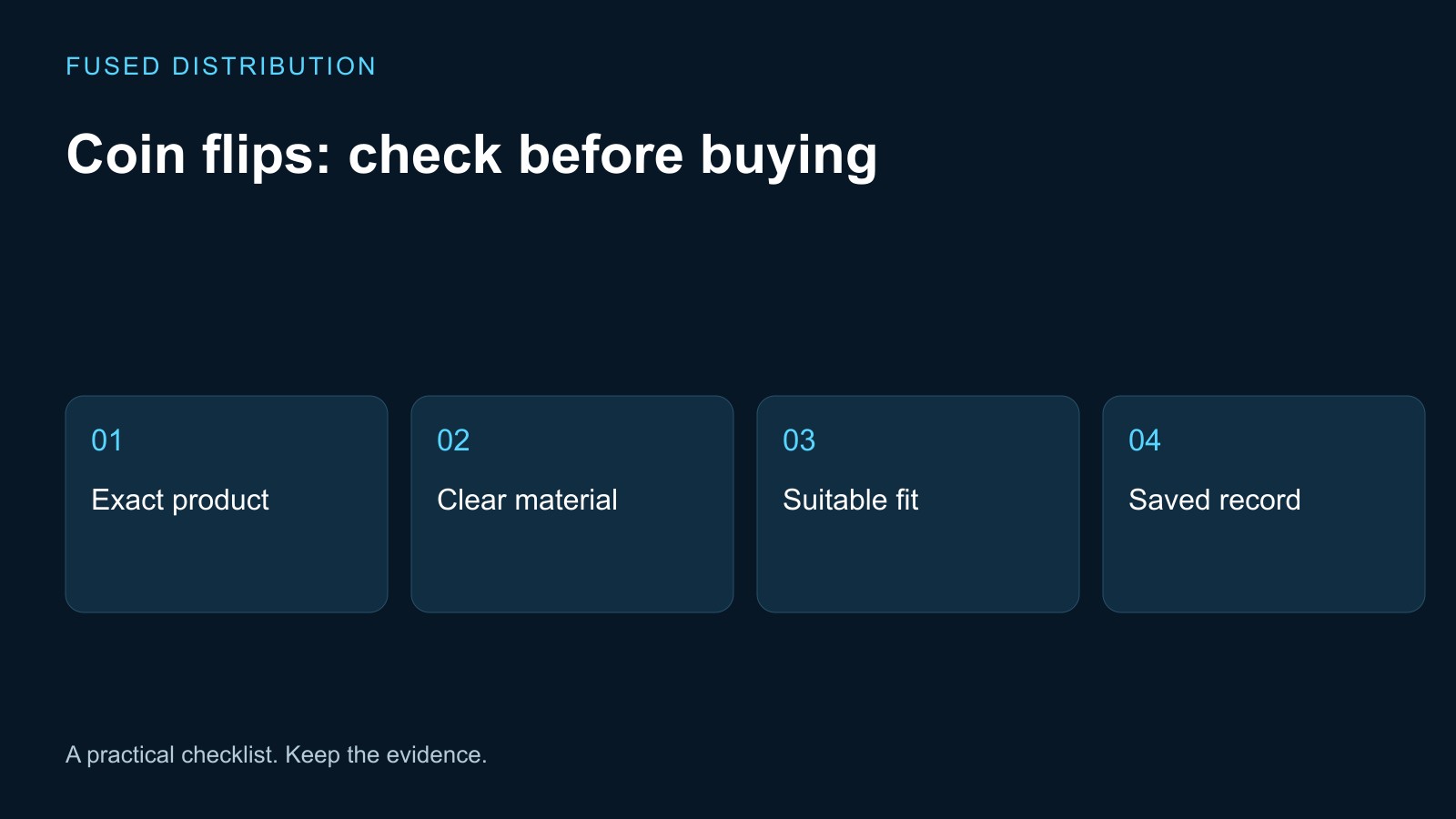 FUSED DISTRIBUTION

Coin flips: check before buying

01
Exact product

02
Clear material

03
Suitable fit

04
Saved record

A practical checklist. Keep the evidence.